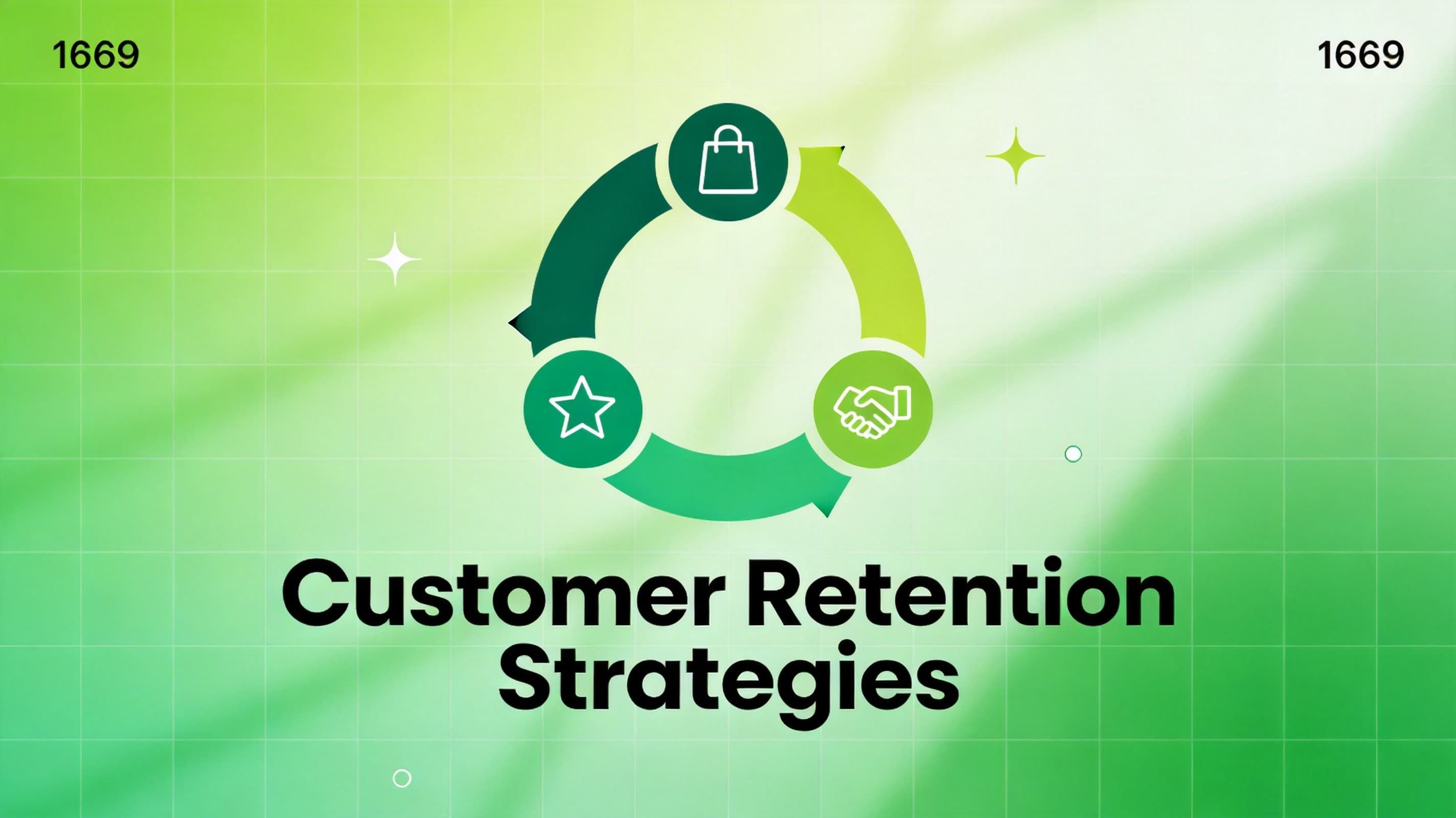 1669

1669

Customer Retention Strategies